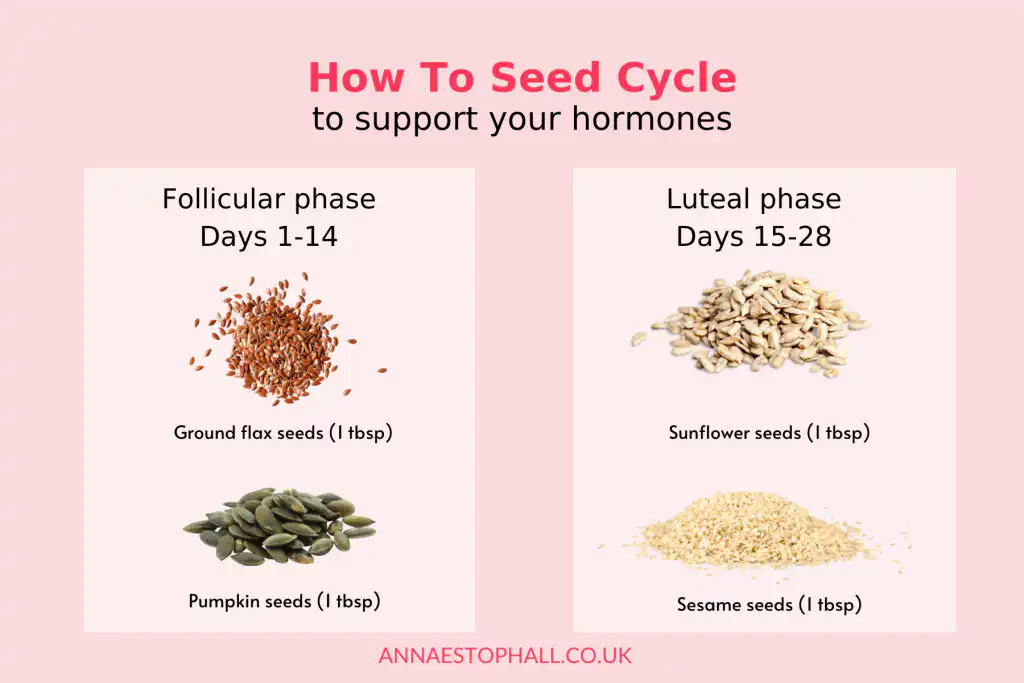 How To Seed Cycle
to support your hormones

Follicular phase
Days 1-14

Ground flax seeds (1 tbsp)

Pumpkin seeds (1 tbsp)

Luteal phase
Days 15-28

Sunflower seeds (1 tbsp)

Sesame seeds (1 tbsp)

ANNAESTOPHALL.CO.UK